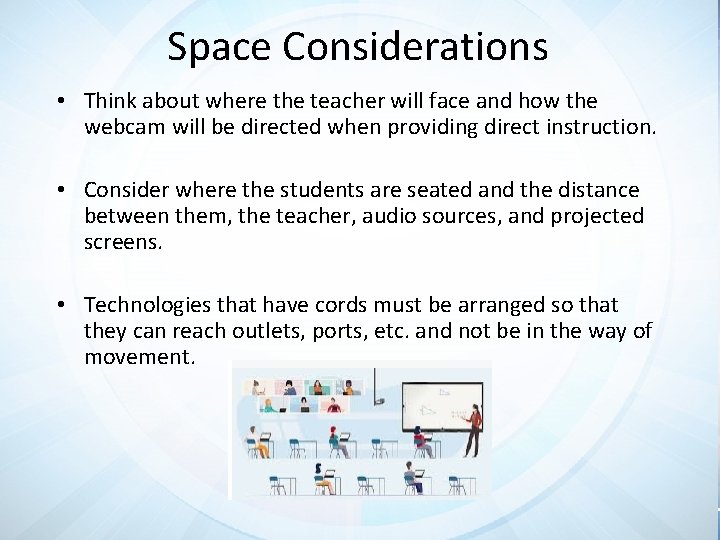 Space Considerations

• Think about where the teacher will face and how the webcam will be directed when providing direct instruction.

• Consider where the students are seated and the distance between them, the teacher, audio sources, and projected screens.

• Technologies that have cords must be arranged so that they can reach outlets, ports, etc. and not be in the way of movement.